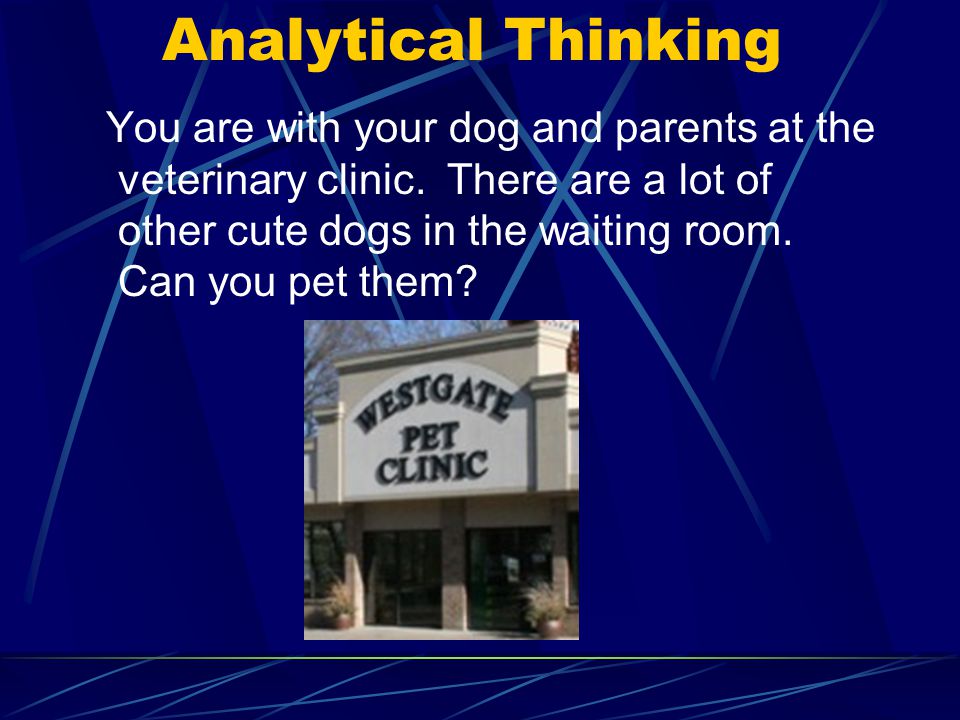 Analytical Thinking

You are with your dog and parents at the veterinary clinic. There are a lot of other cute dogs in the waiting room. Can you pet them?

WESTGATE
PET
CLINIC